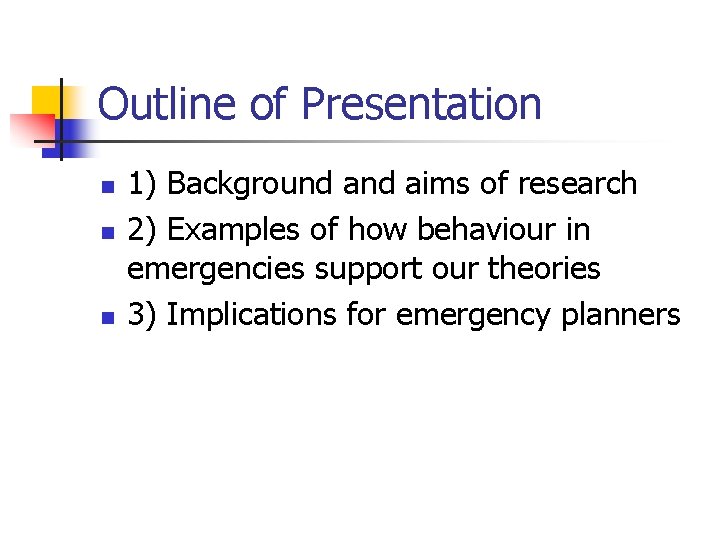 Outline of Presentation

- 1) Background and aims of research
- 2) Examples of how behaviour in emergencies support our theories
- 3) Implications for emergency planners